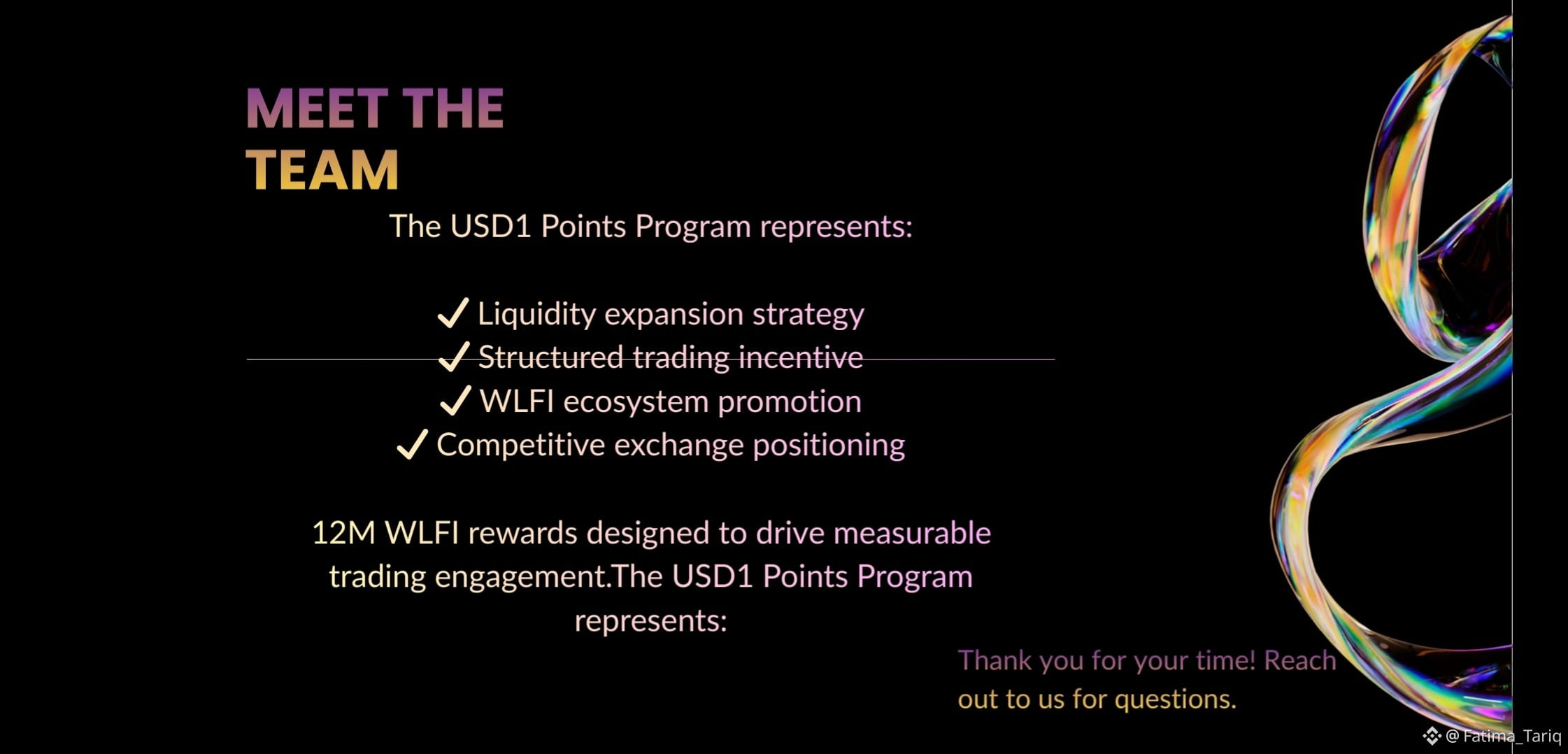 MEET THE TEAM

The USD1 Points Program represents:

✓ Liquidity expansion strategy
✓ Structured trading incentive
✓ WLFI ecosystem promotion
✓ Competitive exchange positioning

12M WLFI rewards designed to drive measurable trading engagement.The USD1 Points Program represents:

Thank you for your time! Reach out to us for questions.

@ Fatima_Tariq